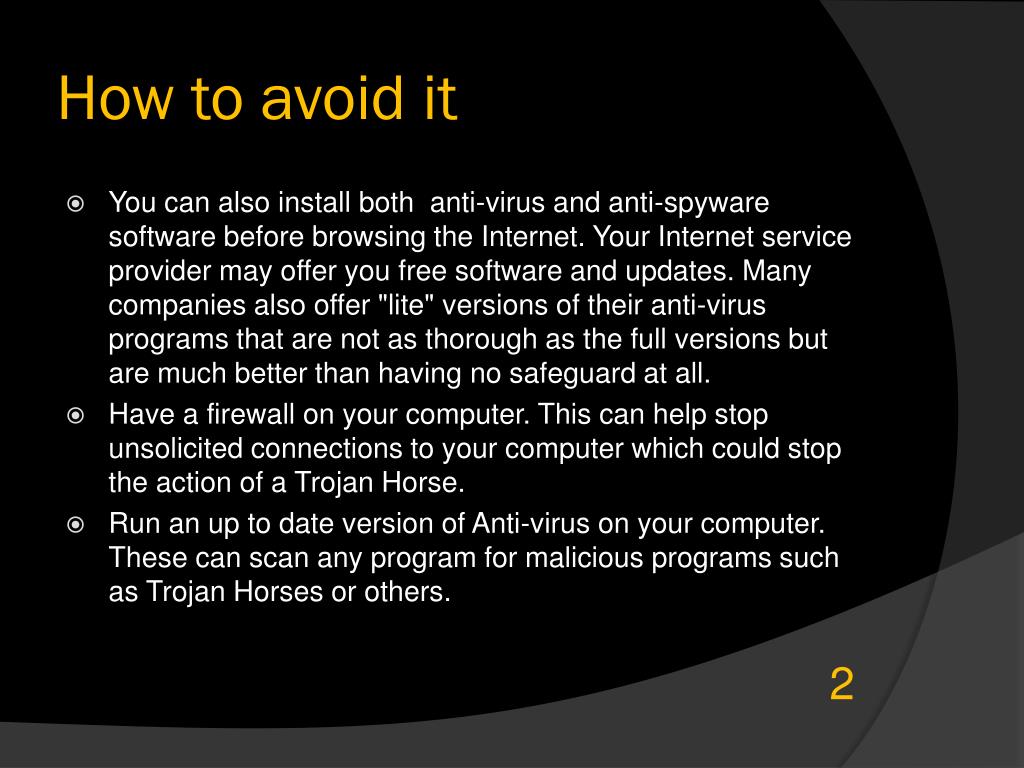 How to avoid it

You can also install both anti-virus and anti-spyware software before browsing the Internet. Your Internet service provider may offer you free software and updates. Many companies also offer "lite" versions of their anti-virus programs that are not as thorough as the full versions but are much better than having no safeguard at all.

Have a firewall on your computer. This can help stop unsolicited connections to your computer which could stop the action of a Trojan Horse.

Run an up to date version of Anti-virus on your computer. These can scan any program for malicious programs such as Trojan Horses or others.

2